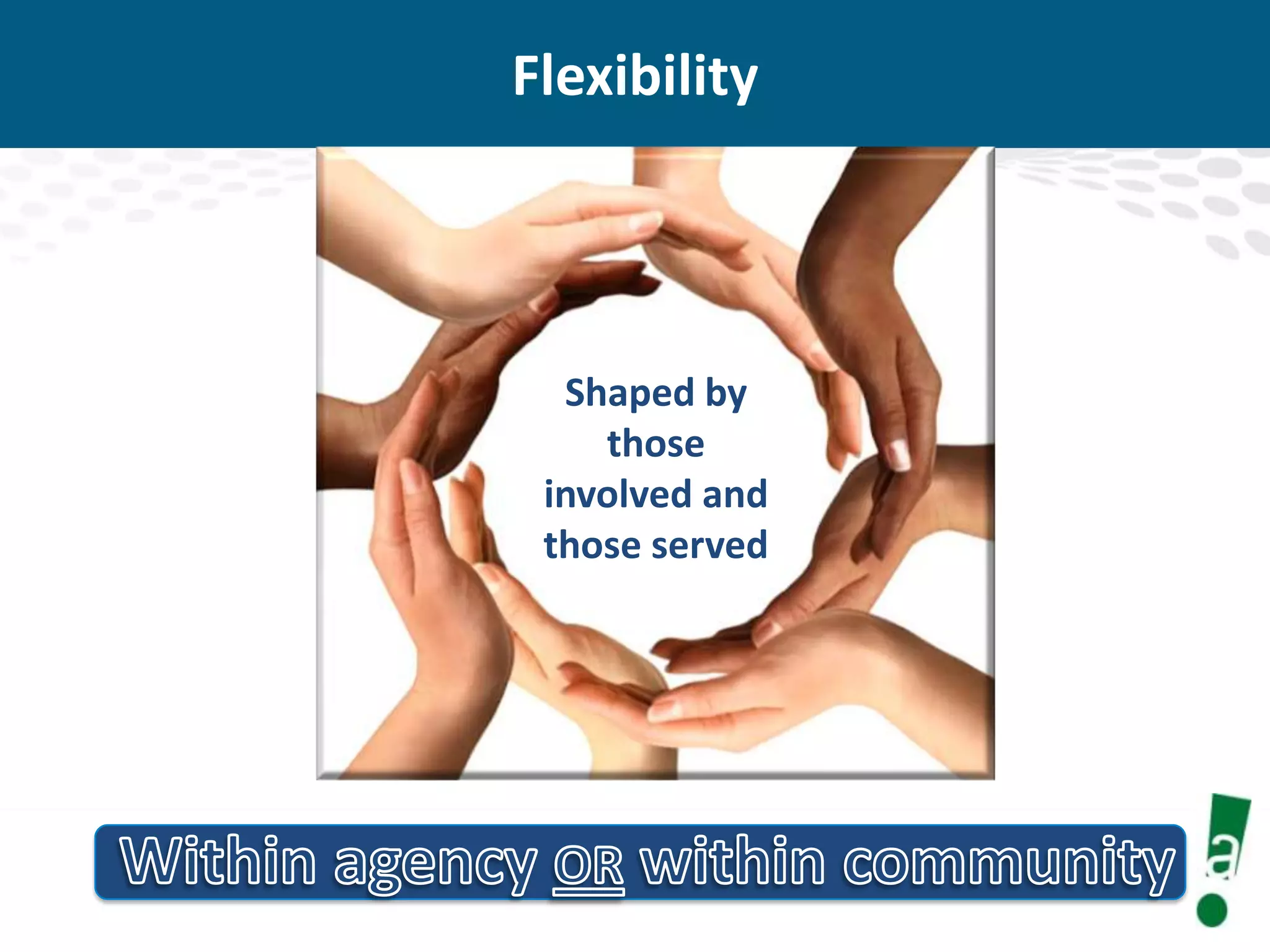 Flexibility

Shaped by those involved and those served

Within agency OR within community

a